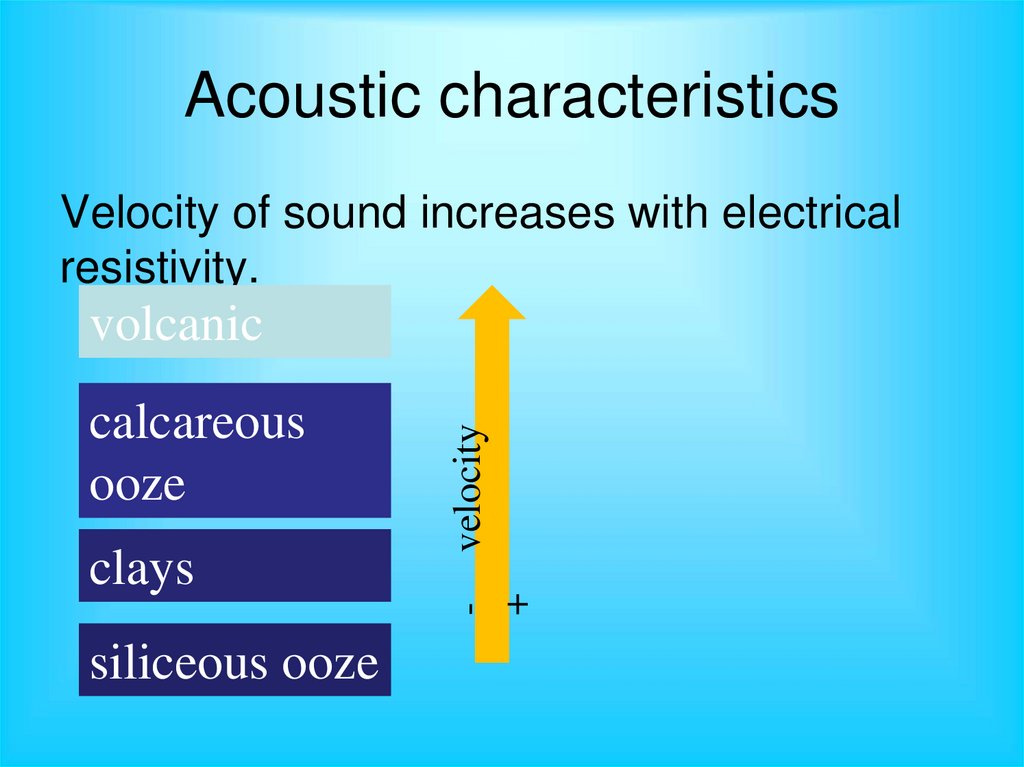 Acoustic characteristics

Velocity of sound increases with electrical resistivity.

volcanic

calcareous ooze

clays

siliceous ooze

velocity

- +